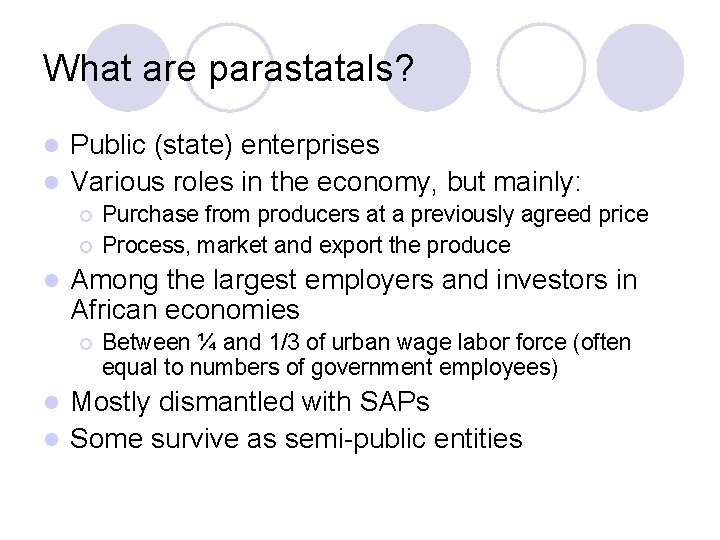 What are parastatals?

- Public (state) enterprises
- Various roles in the economy, but mainly:
  - Purchase from producers at a previously agreed price
  - Process, market and export the produce
- Among the largest employers and investors in African economies
  - Between ¼ and 1/3 of urban wage labor force (often equal to numbers of government employees)
- Mostly dismantled with SAPs
- Some survive as semi-public entities